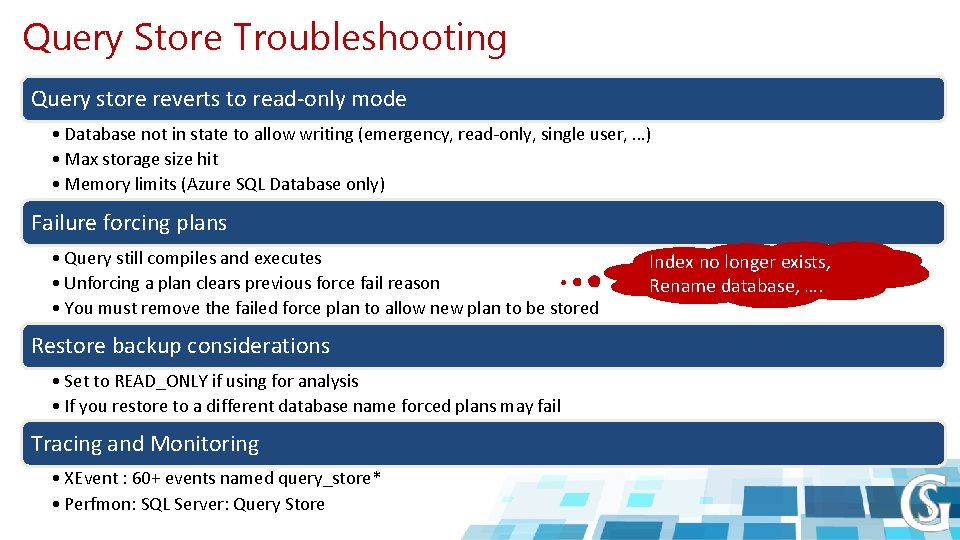 Query Store Troubleshooting

Query store reverts to read-only mode

• Database not in state to allow writing (emergency, read-only, single user, ...)
• Max storage size hit
• Memory limits (Azure SQL Database only)

Failure forcing plans

• Query still compiles and executes
• Unforcing a plan clears previous force fail reason
• You must remove the failed force plan to allow new plan to be stored

Index no longer exists, Rename database, ….

Restore backup considerations

• Set to READ_ONLY if using for analysis
• If you restore to a different database name forced plans may fail

Tracing and Monitoring

• XEvent : 60+ events named query_store*
• Perfmon: SQL Server: Query Store